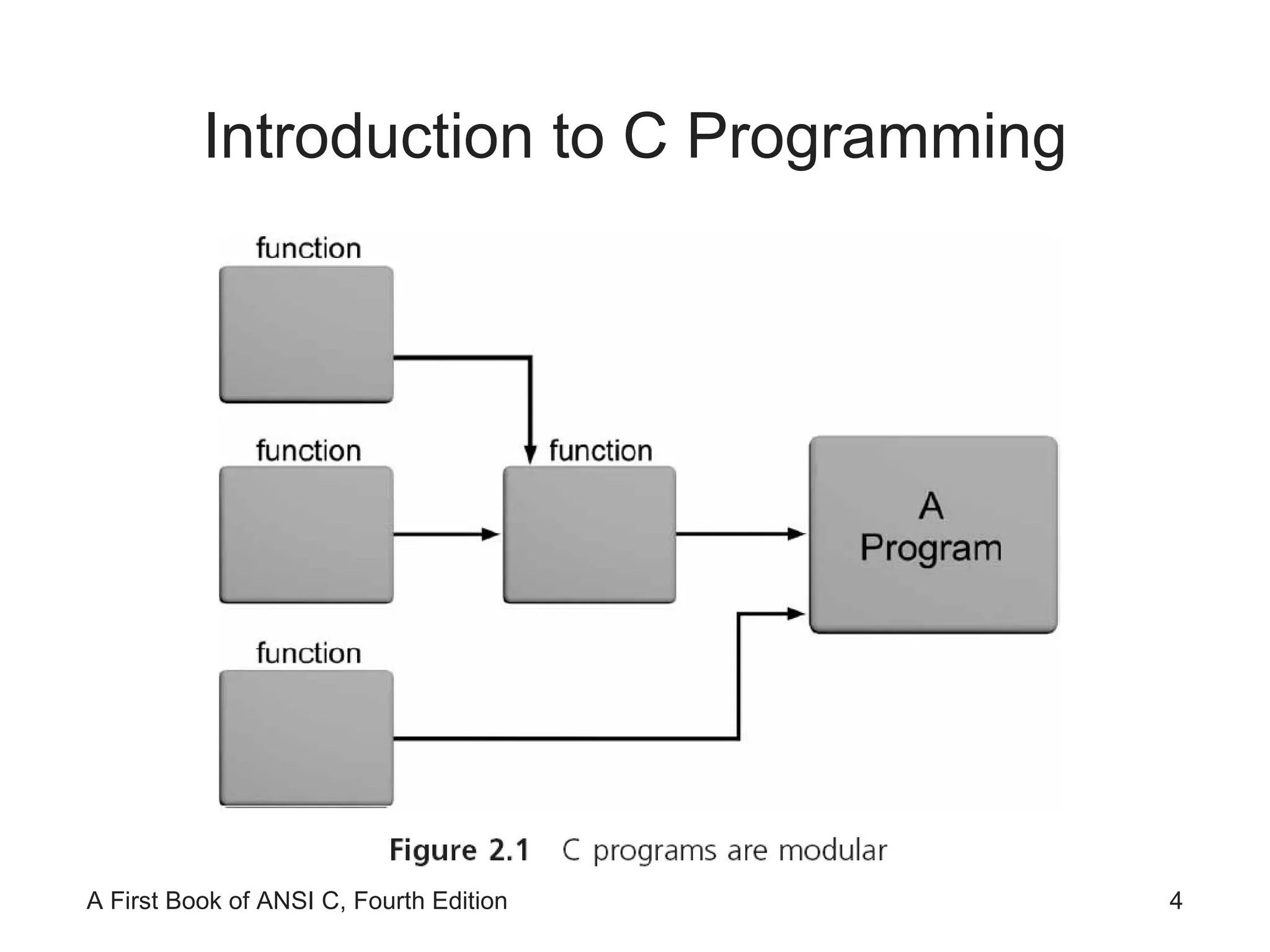 Introduction to C Programming

function

function

function

A Program

function

Figure 2.1 C programs are modular

A First Book of ANSI C, Fourth Edition

4